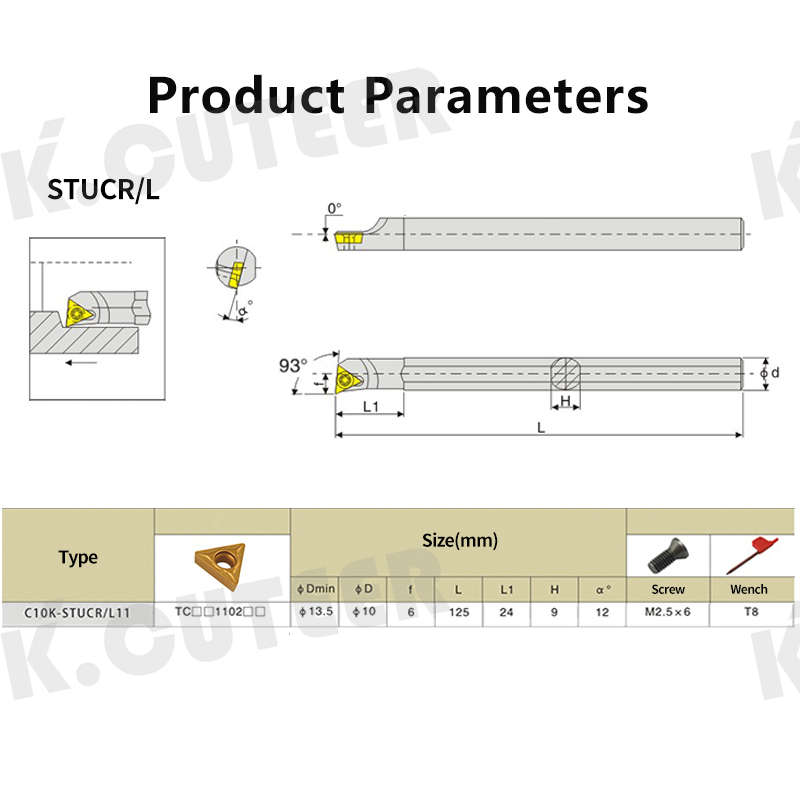 Product Parameters

K.CUTEER

STUCR/L

0°

α°

93°

f

L1

H

L

ϕd

| Type | | Size(mm) | | | | | | | | |
|---|---|---|---|---|---|---|---|---|---|---|
| | | ϕDmin | ϕD | f | L | L1 | H | α° | Screw | Wench |
| C10K-STUCR/L11 | TC□□1102□□ | ϕ13.5 | ϕ10 | 6 | 125 | 24 | 9 | 12 | M2.5×6 | T8 |

K.CUTEER